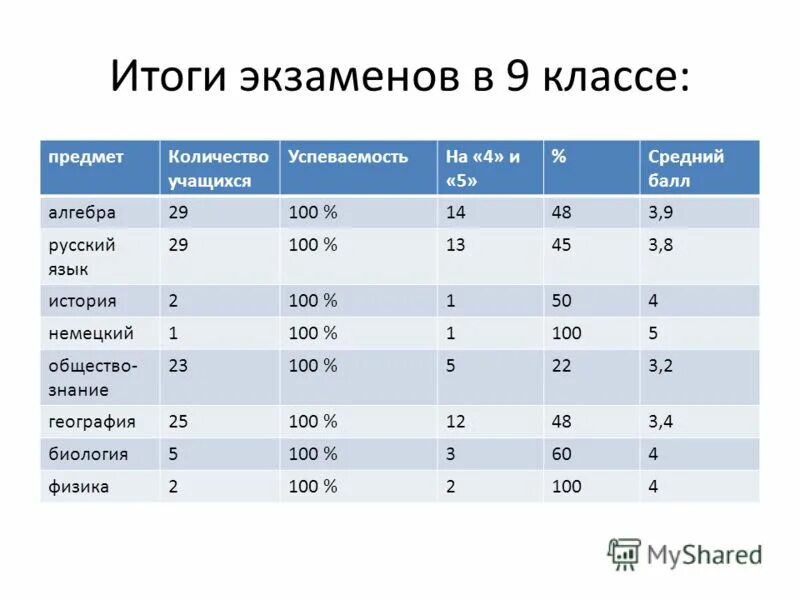 Итоги экзаменов в 9 классе:

| предмет | Количество учащихся | Успеваемость | На «4» и «5» | % | Средний балл |
|---|---|---|---|---|---|
| алгебра | 29 | 100 % | 14 | 48 | 3,9 |
| русский язык | 29 | 100 % | 13 | 45 | 3,8 |
| история | 2 | 100 % | 1 | 50 | 4 |
| немецкий | 1 | 100 % | 1 | 100 | 5 |
| обществознание | 23 | 100 % | 5 | 22 | 3,2 |
| география | 25 | 100 % | 12 | 48 | 3,4 |
| биология | 5 | 100 % | 3 | 60 | 4 |
| физика | 2 | 100 % | 2 | 100 | 4 |

MyShared